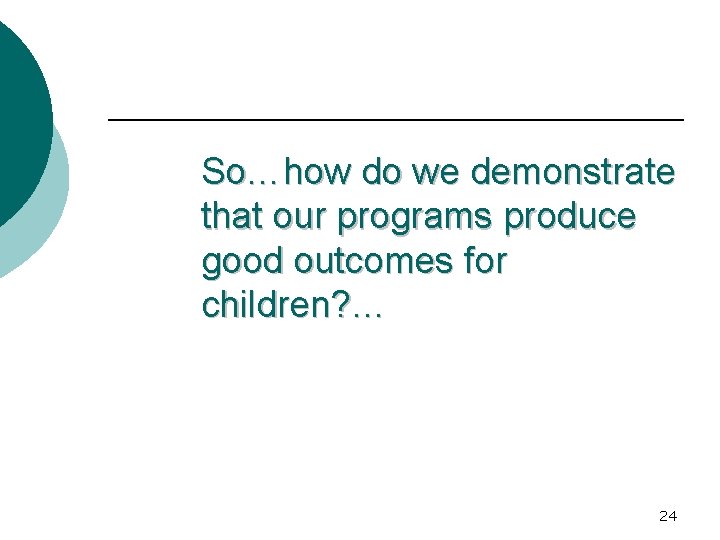 So…how do we demonstrate that our programs produce good outcomes for children?…

24